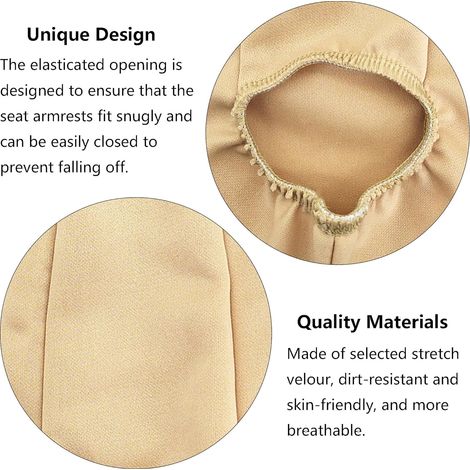 Unique Design

The elasticated opening is designed to ensure that the seat armrests fit snugly and can be easily closed to prevent falling off.

Quality Materials

Made of selected stretch velour, dirt-resistant and skin-friendly, and more breathable.